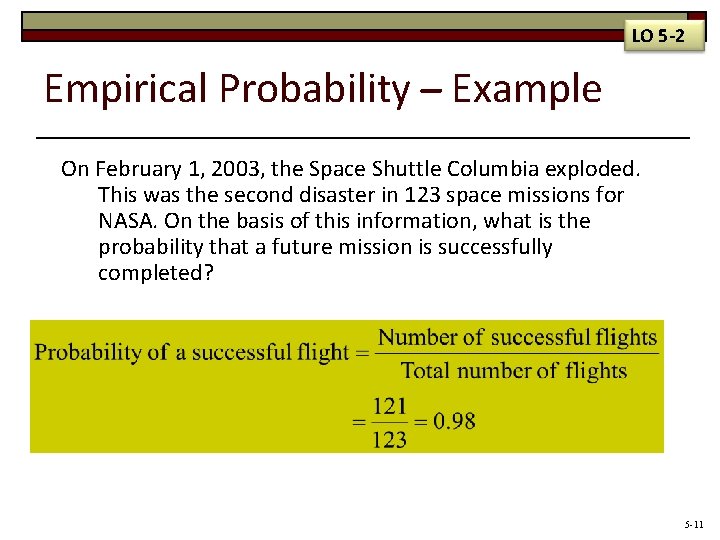 LO 5-2

Empirical Probability – Example

On February 1, 2003, the Space Shuttle Columbia exploded. This was the second disaster in 123 space missions for NASA. On the basis of this information, what is the probability that a future mission is successfully completed?

$\text{Probability of a successful flight} = \frac{\text{Number of successful flights}}{\text{Total number of flights}}$

$= \frac{121}{123} = 0.98$

5-11